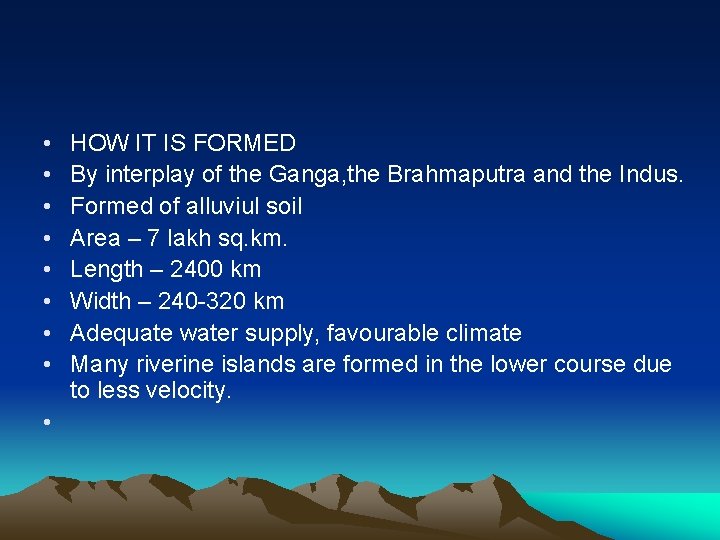 • HOW IT IS FORMED
• By interplay of the Ganga,the Brahmaputra and the Indus.
• Formed of alluviul soil
• Area – 7 lakh sq.km.
• Length – 2400 km
• Width – 240-320 km
• Adequate water supply, favourable climate
• Many riverine islands are formed in the lower course due to less velocity.
•